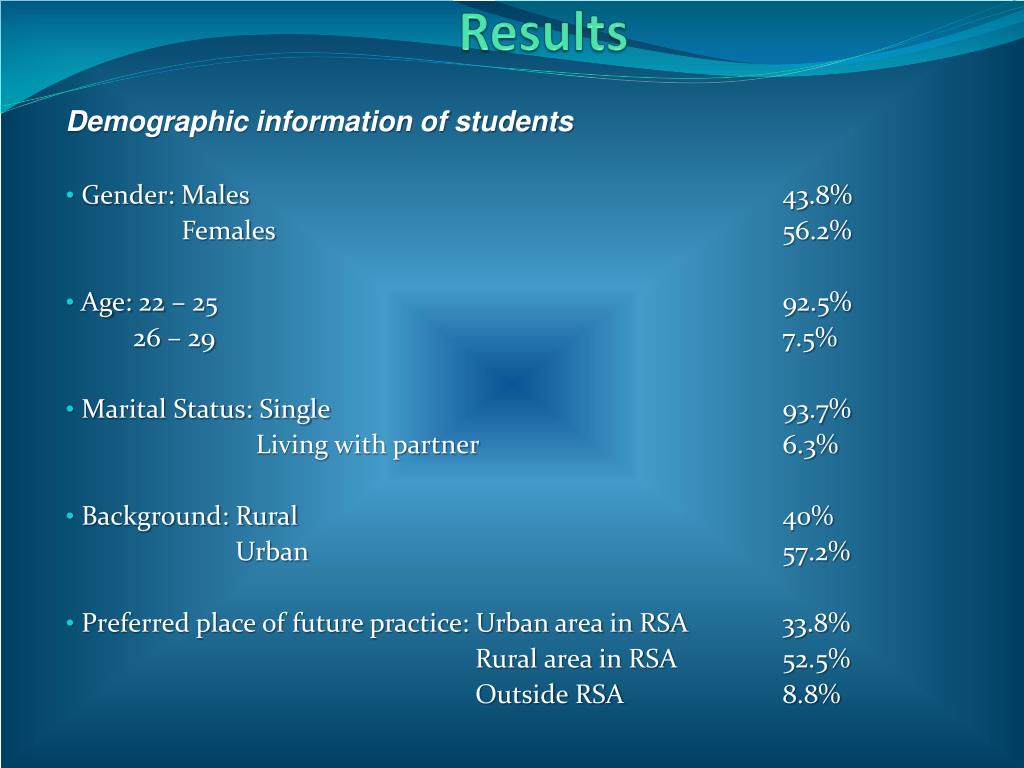 Results

Demographic information of students

• Gender: Males 43.8%
Females 56.2%

• Age: 22 – 25 92.5%
26 – 29 7.5%

• Marital Status: Single 93.7%
Living with partner 6.3%

• Background: Rural 40%
Urban 57.2%

• Preferred place of future practice: Urban area in RSA 33.8%
Rural area in RSA 52.5%
Outside RSA 8.8%